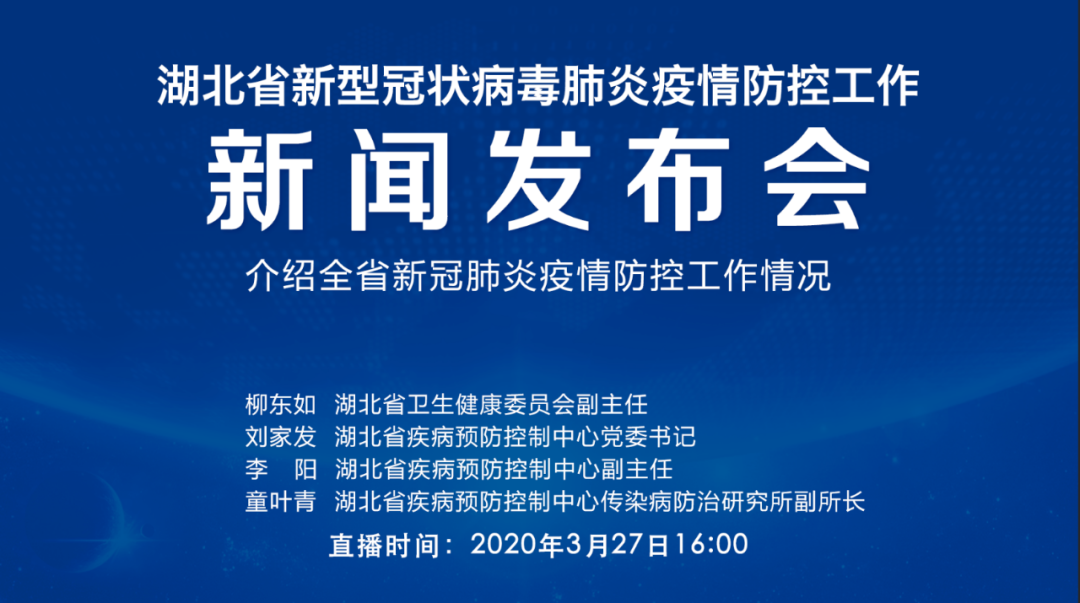 湖北省新型冠状病毒肺炎疫情防控工作

新闻发布会

介绍全省新冠肺炎疫情防控工作情况

柳东如　湖北省卫生健康委员会副主任
刘家发　湖北省疾病预防控制中心党委书记
李　阳　湖北省疾病预防控制中心副主任
童叶青　湖北省疾病预防控制中心传染病防治研究所副所长

直播时间：2020年3月27日16:00